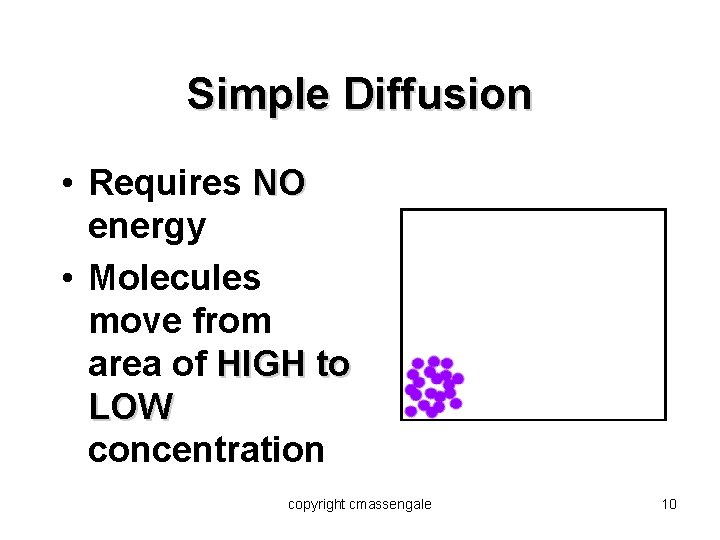 Simple Diffusion

• Requires NO energy

• Molecules move from area of HIGH to LOW concentration

copyright cmassengale

10